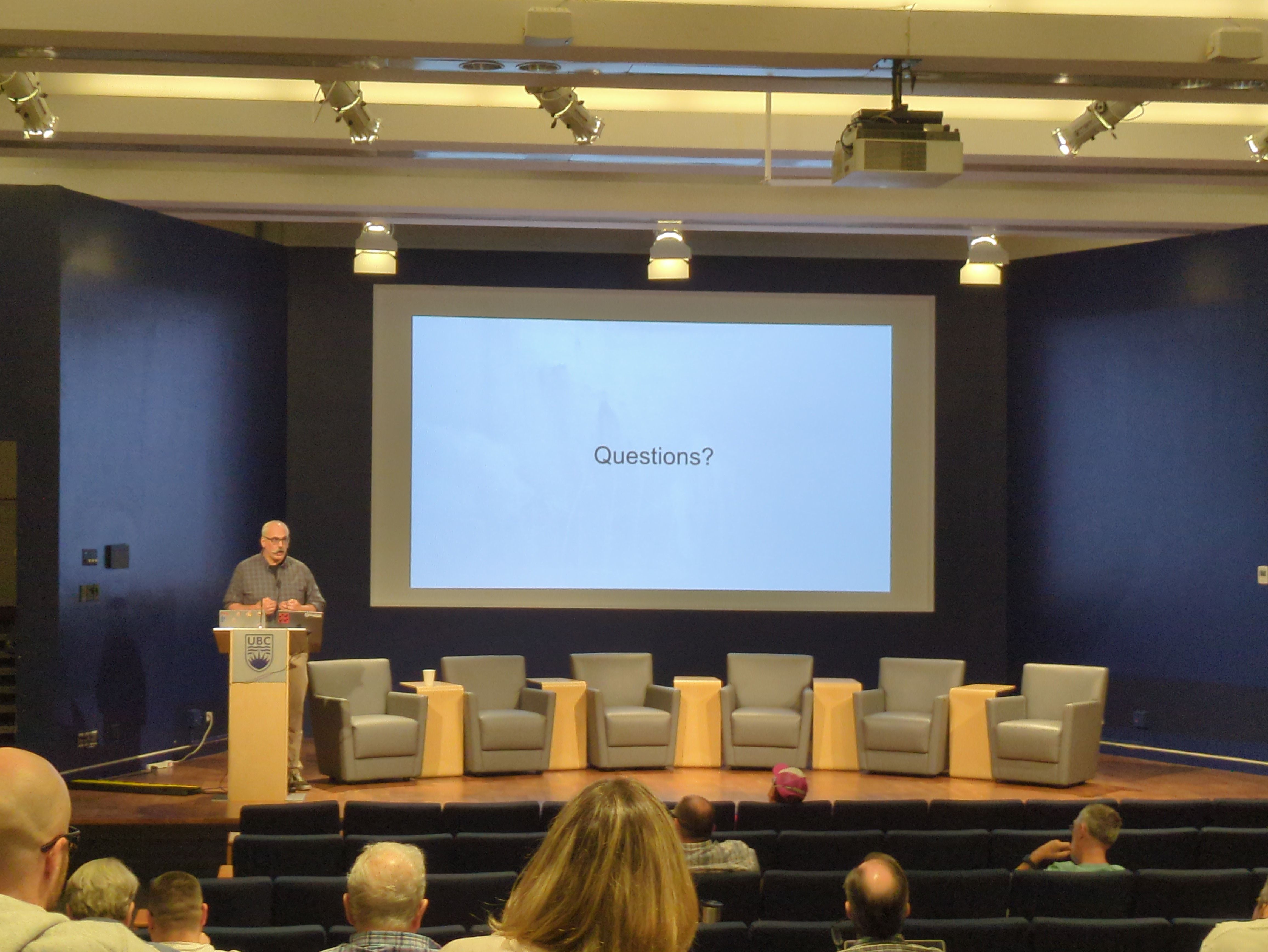 Questions?

UBC